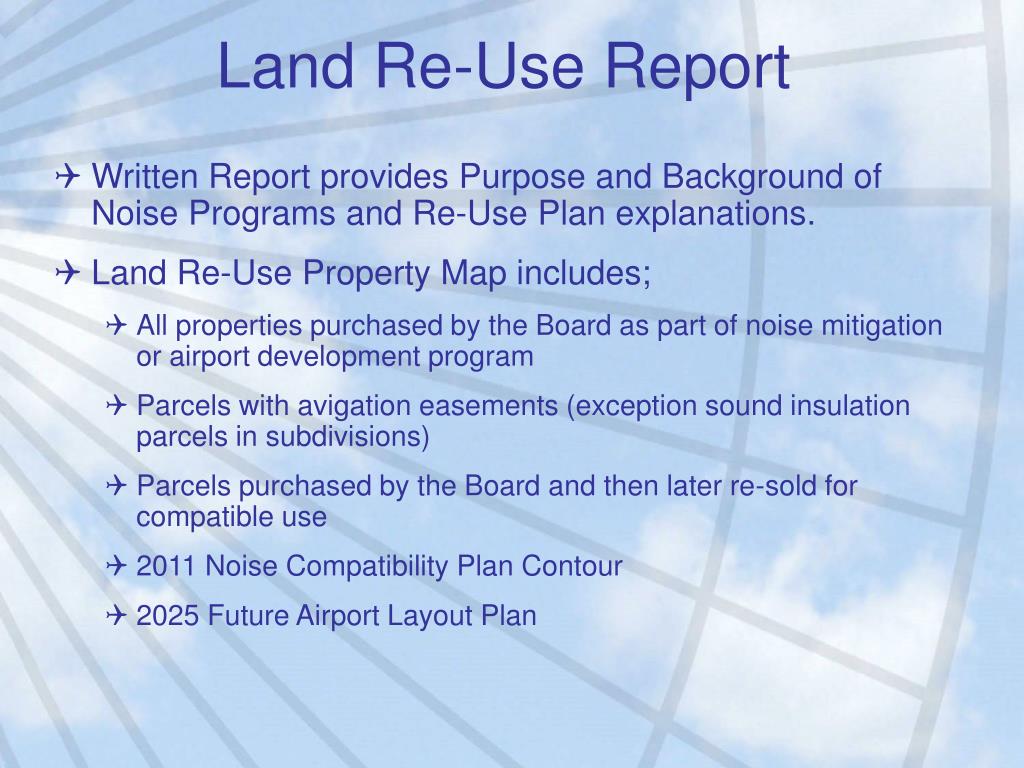 Land Re-Use Report

✈ Written Report provides Purpose and Background of Noise Programs and Re-Use Plan explanations.

✈ Land Re-Use Property Map includes;

✈ All properties purchased by the Board as part of noise mitigation or airport development program

✈ Parcels with avigation easements (exception sound insulation parcels in subdivisions)

✈ Parcels purchased by the Board and then later re-sold for compatible use

✈ 2011 Noise Compatibility Plan Contour

✈ 2025 Future Airport Layout Plan